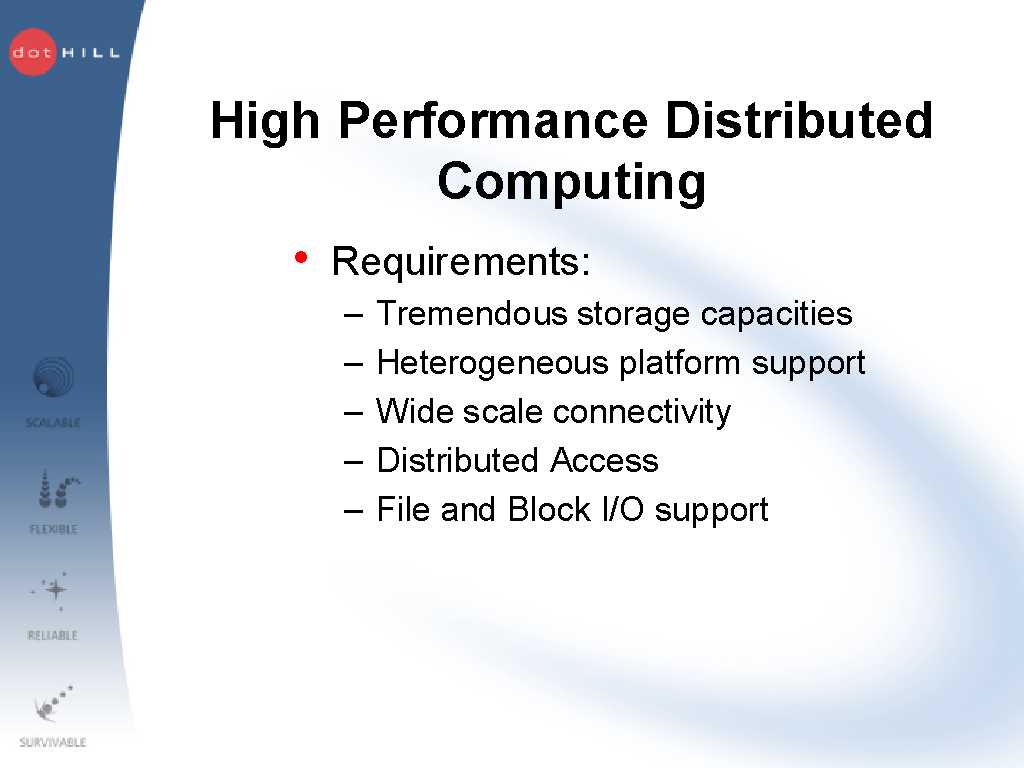 dot HILL

High Performance Distributed Computing

• Requirements:
– Tremendous storage capacities
– Heterogeneous platform support
– Wide scale connectivity
– Distributed Access
– File and Block I/O support

SCALABLE

FLEXIBLE

RELIABLE

SURVIVABLE